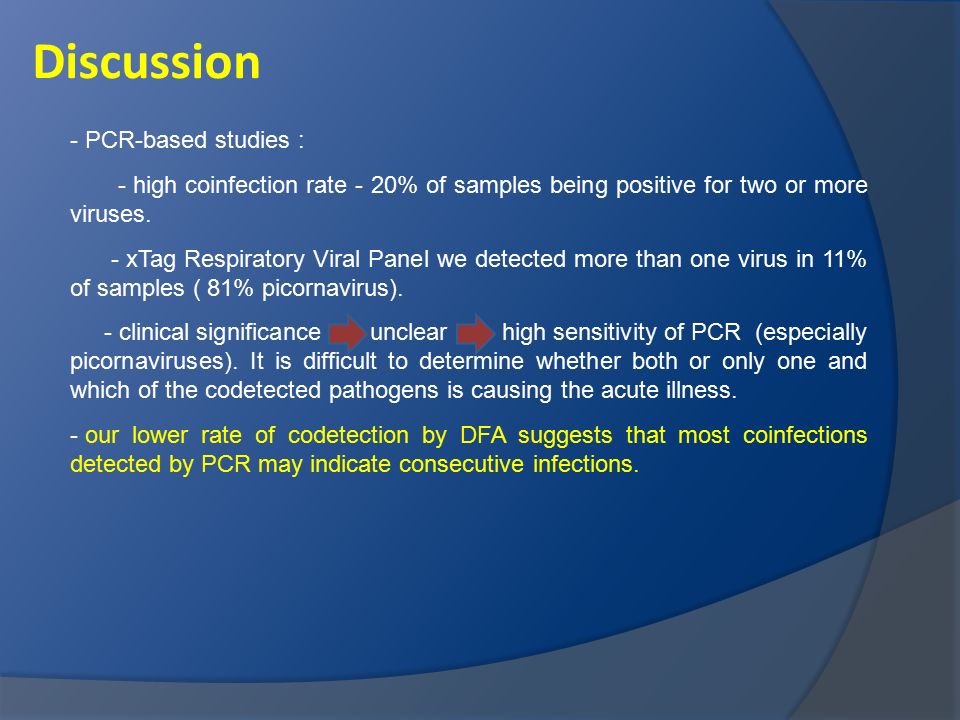 Discussion

- PCR-based studies :

- high coinfection rate - 20% of samples being positive for two or more viruses.

- xTag Respiratory Viral Panel we detected more than one virus in 11% of samples ( 81% picornavirus).

- clinical significance unclear high sensitivity of PCR (especially picornaviruses). It is difficult to determine whether both or only one and which of the codetected pathogens is causing the acute illness.

- our lower rate of codetection by DFA suggests that most coinfections detected by PCR may indicate consecutive infections.